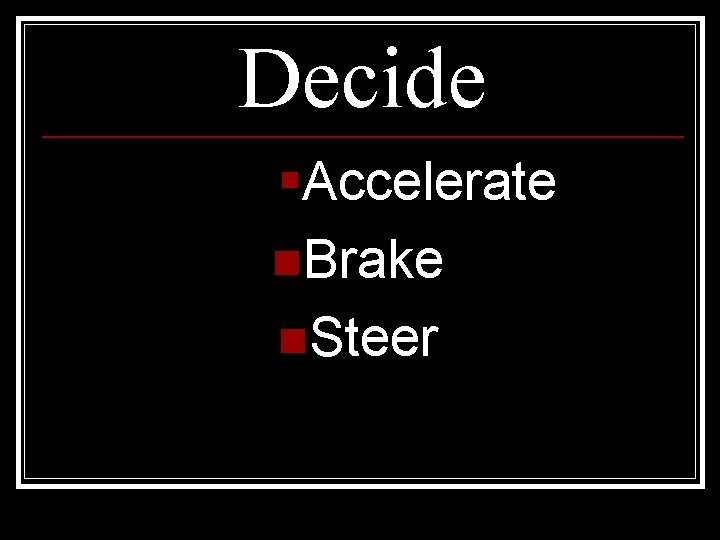 Decide

- Accelerate
- Brake
- Steer